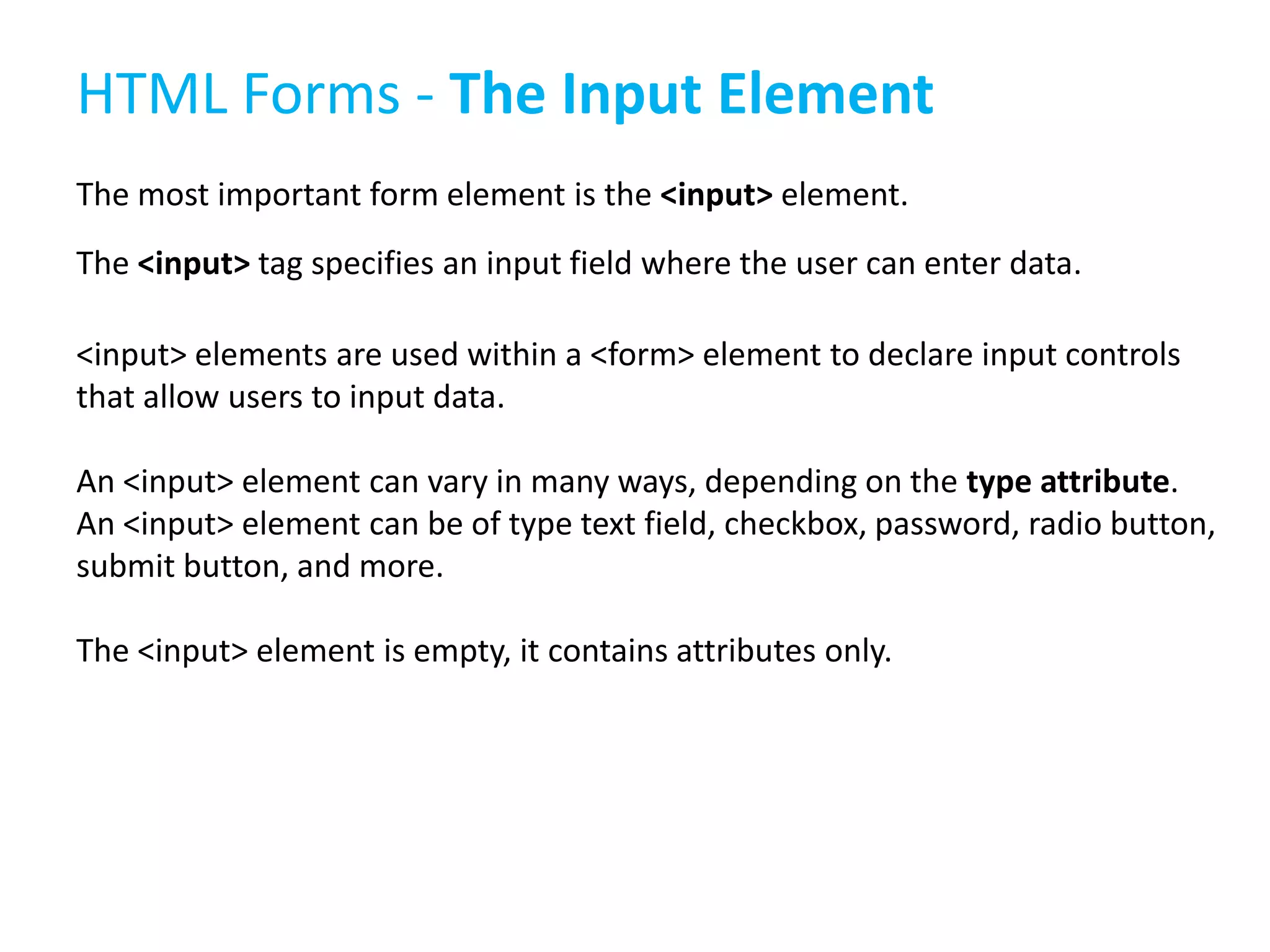 HTML Forms - The Input Element

The most important form element is the <input> element.

The <input> tag specifies an input field where the user can enter data.

<input> elements are used within a <form> element to declare input controls that allow users to input data.

An <input> element can vary in many ways, depending on the type attribute. An <input> element can be of type text field, checkbox, password, radio button, submit button, and more.

The <input> element is empty, it contains attributes only.